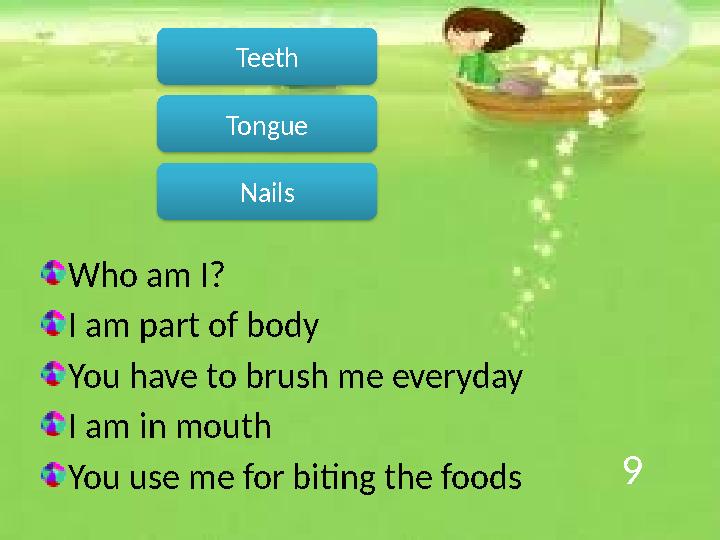 Teeth

Tongue

Nails

Who am I?

I am part of body

You have to brush me everyday

I am in mouth

You use me for biting the foods

9